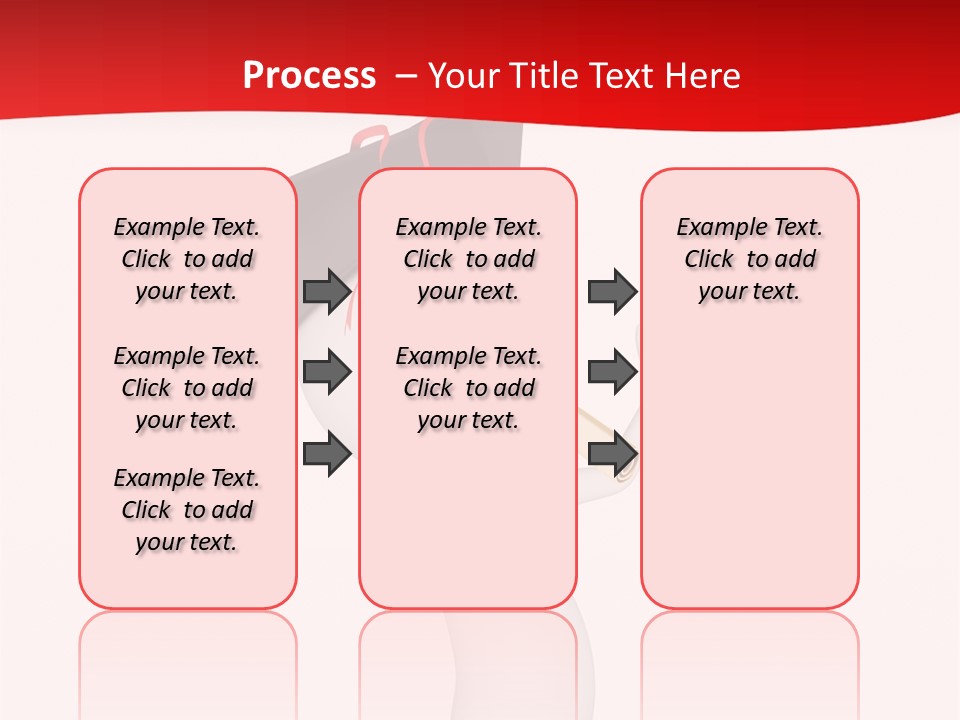 Process – Your Title Text Here

Example Text. Click to add your text.

Example Text. Click to add your text.

Example Text. Click to add your text.

Example Text. Click to add your text.

Example Text. Click to add your text.

Example Text. Click to add your text.